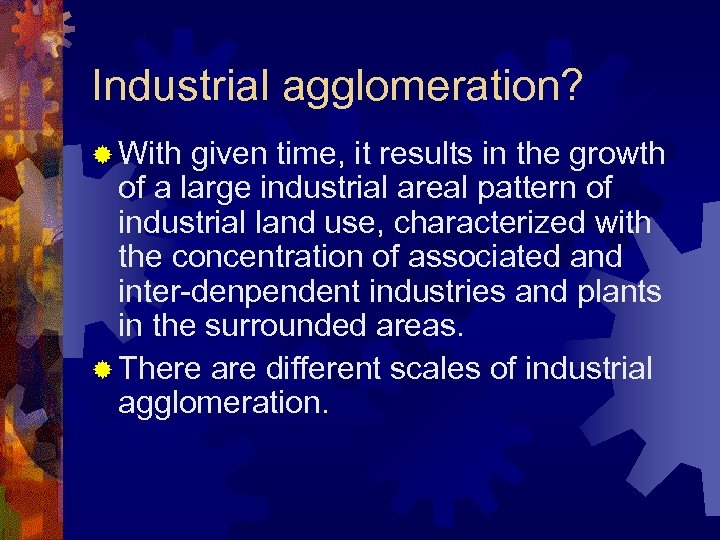 Industrial agglomeration?

With given time, it results in the growth of a large industrial areal pattern of industrial land use, characterized with the concentration of associated and inter-denpendent industries and plants in the surrounded areas.

There are different scales of industrial agglomeration.